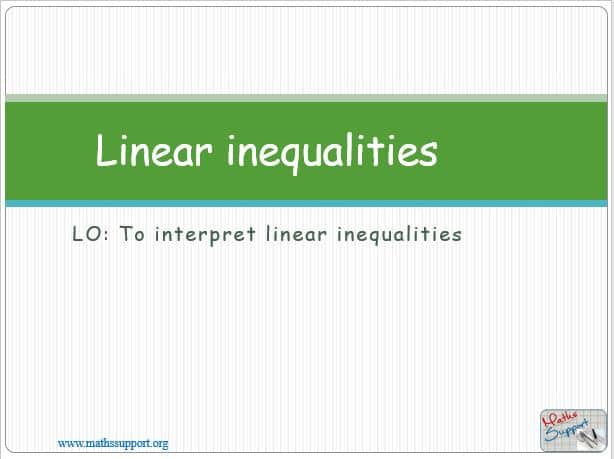 Linear inequalities

LO: To interpret linear inequalities

www.mathssupport.org

Maths Support